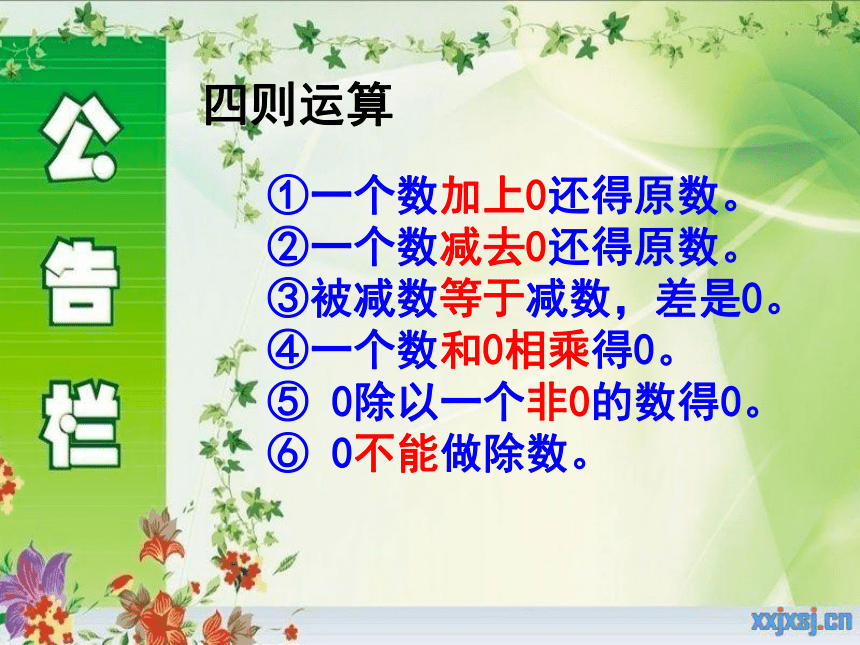 公告栏

四则运算

①一个数加上0还得原数。
②一个数减去0还得原数。
③被减数等于减数，差是0。
④一个数和0相乘得0。
⑤ 0除以一个非0的数得0。
⑥ 0不能做除数。

xxjxsj.cn